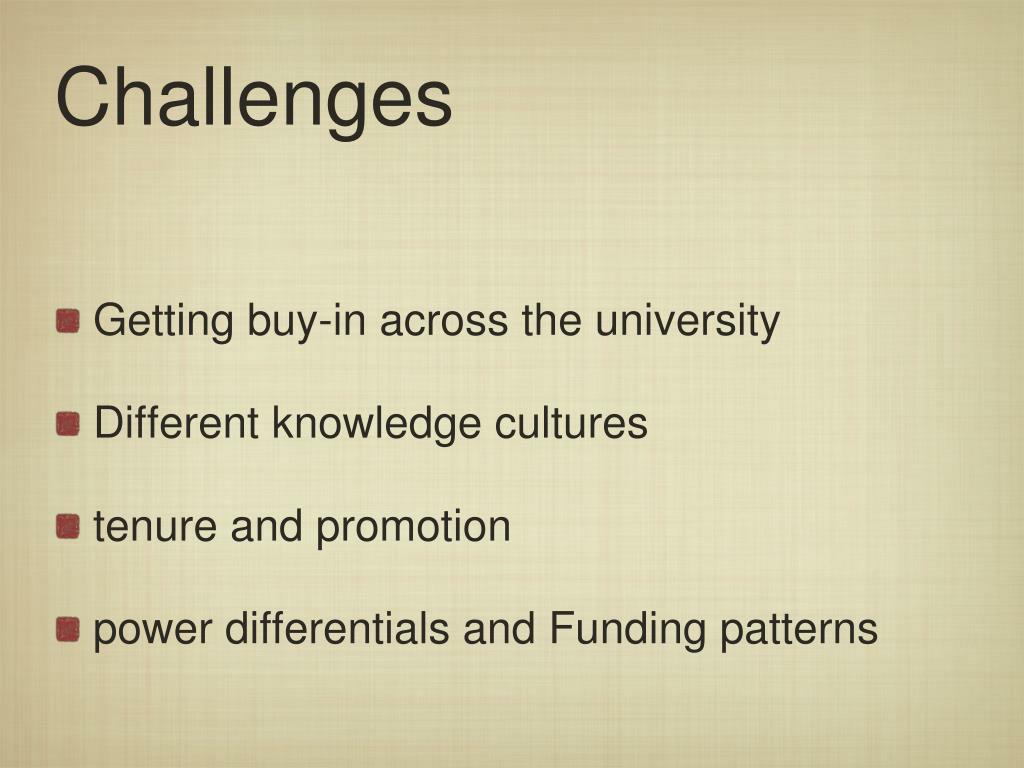 Challenges

Getting buy-in across the university

Different knowledge cultures

tenure and promotion

power differentials and Funding patterns